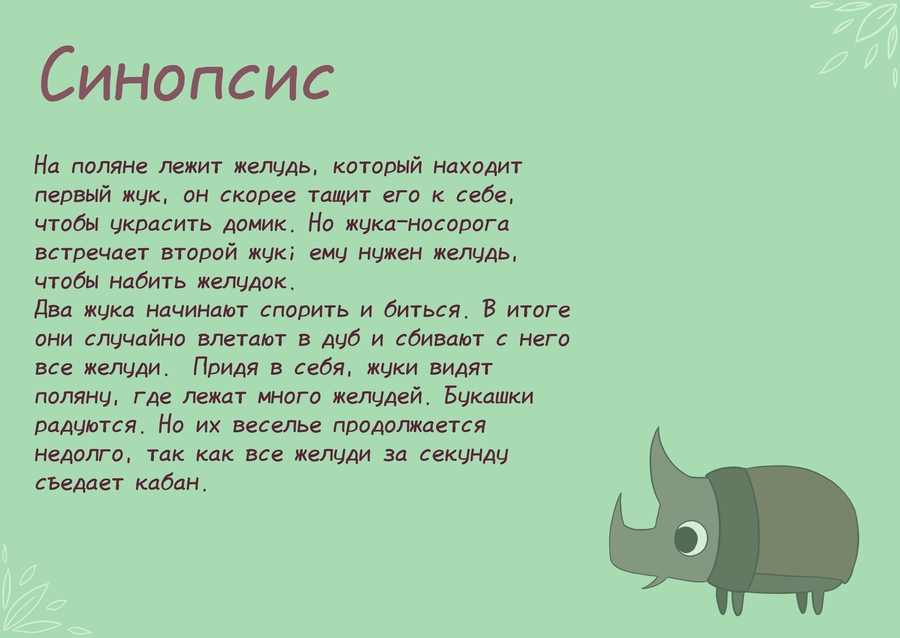 Синопсис

На поляне лежит желудь, который находит первый жук, он скорее тащит его к себе, чтобы украсить домик. Но жука-носорога встречает второй жук; ему нужен желудь, чтобы набить желудок.
Два жука начинают спорить и биться. В итоге они случайно влетают в дуб и сбивают с него все желуди.  Придя в себя, жуки видят поляну, где лежат много желудей. Букашки радуются. Но их веселье продолжается недолго, так как все желуди за секунду съедает кабан.